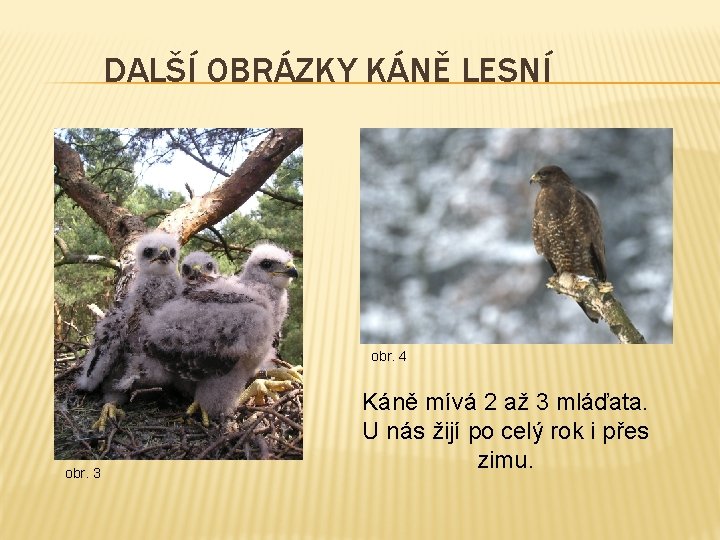 DALŠÍ OBRÁZKY KÁNĚ LESNÍ

obr. 3

obr. 4

Káně mívá 2 až 3 mláďata. U nás žijí po celý rok i přes zimu.